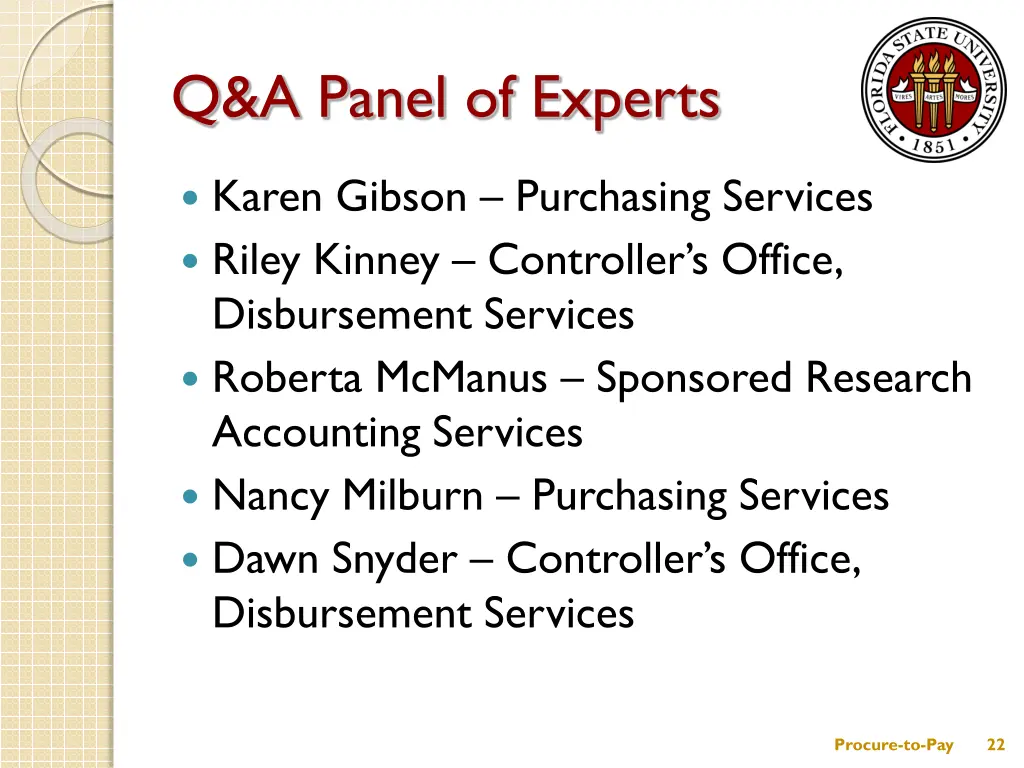 Q&A Panel of Experts

FLORIDA STATE UNIVERSITY VIRES ARTES MORES 1851

- Karen Gibson – Purchasing Services
- Riley Kinney – Controller's Office, Disbursement Services
- Roberta McManus – Sponsored Research Accounting Services
- Nancy Milburn – Purchasing Services
- Dawn Snyder – Controller's Office, Disbursement Services

Procure-to-Pay 22